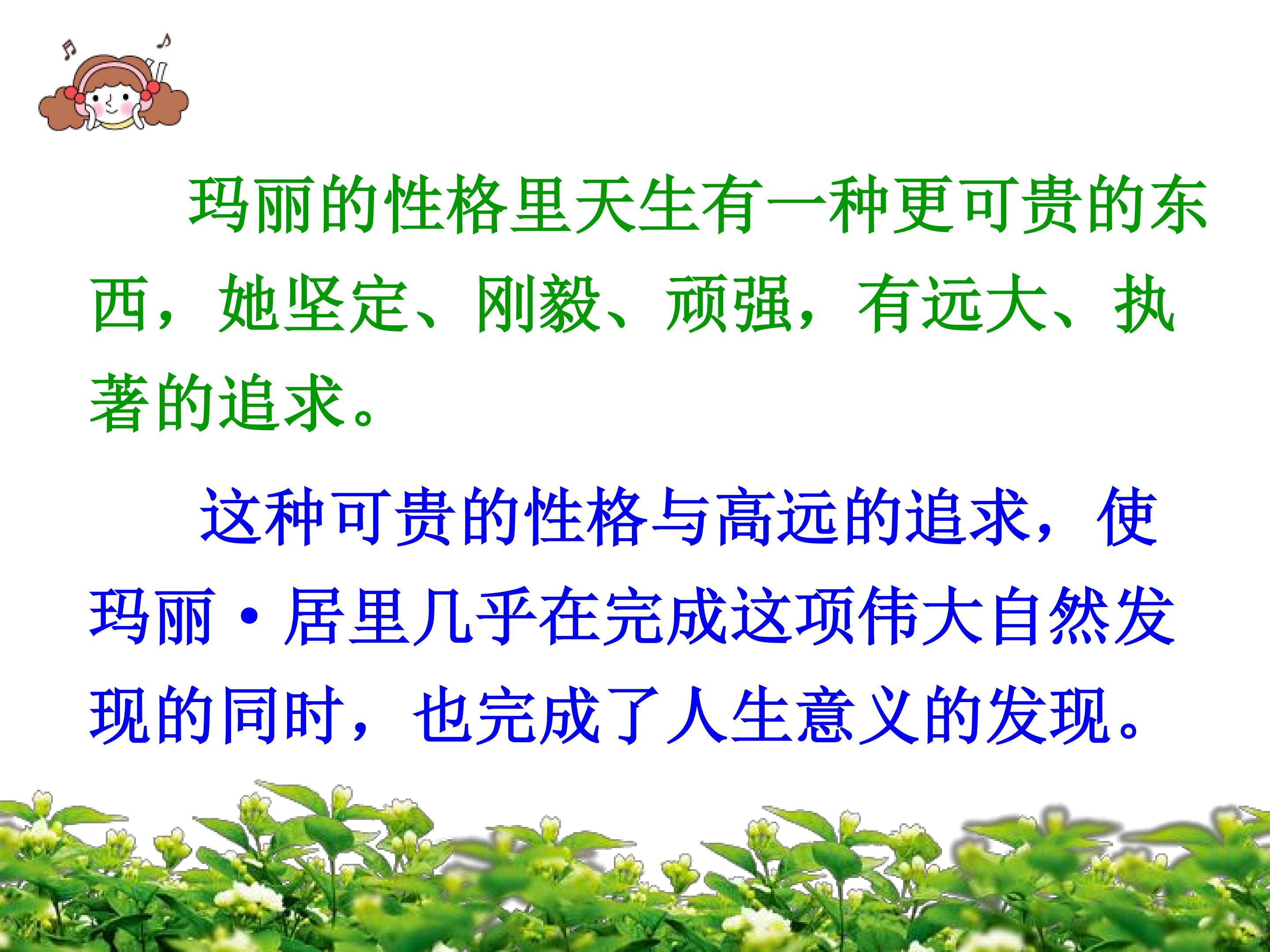 玛丽的性格里天生有一种更可贵的东西，她坚定、刚毅、顽强，有远大、执著的追求。

这种可贵的性格与高远的追求，使玛丽·居里几乎在完成这项伟大自然发现的同时，也完成了人生意义的发现。